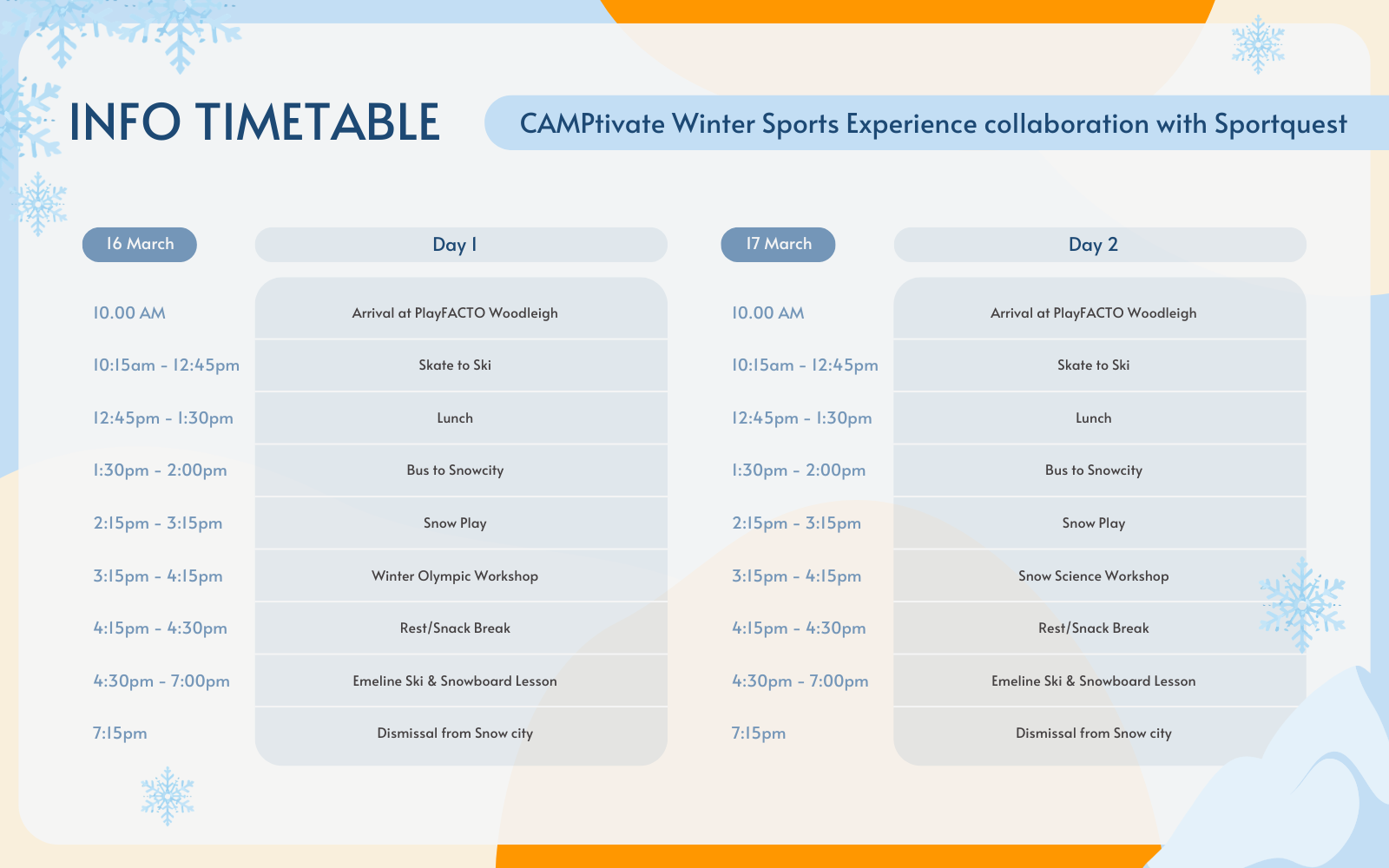 INFO TIMETABLE

CAMPtivate Winter Sports Experience collaboration with Sportquest

| 16 March | Day 1 |
|---|---|
| 10.00 AM | Arrival at PlayFACTO Woodleigh |
| 10:15am - 12:45pm | Skate to Ski |
| 12:45pm - 1:30pm | Lunch |
| 1:30pm - 2:00pm | Bus to Snowcity |
| 2:15pm - 3:15pm | Snow Play |
| 3:15pm - 4:15pm | Winter Olympic Workshop |
| 4:15pm - 4:30pm | Rest/Snack Break |
| 4:30pm - 7:00pm | Emeline Ski & Snowboard Lesson |
| 7:15pm | Dismissal from Snow city |

| 17 March | Day 2 |
|---|---|
| 10.00 AM | Arrival at PlayFACTO Woodleigh |
| 10:15am - 12:45pm | Skate to Ski |
| 12:45pm - 1:30pm | Lunch |
| 1:30pm - 2:00pm | Bus to Snowcity |
| 2:15pm - 3:15pm | Snow Play |
| 3:15pm - 4:15pm | Snow Science Workshop |
| 4:15pm - 4:30pm | Rest/Snack Break |
| 4:30pm - 7:00pm | Emeline Ski & Snowboard Lesson |
| 7:15pm | Dismissal from Snow city |